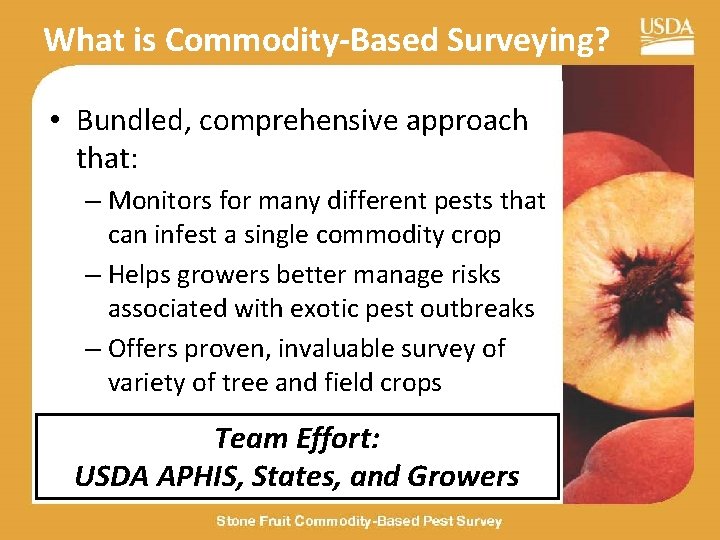 What is Commodity-Based Surveying?

USDA

• Bundled, comprehensive approach that:
– Monitors for many different pests that can infest a single commodity crop
– Helps growers better manage risks associated with exotic pest outbreaks
– Offers proven, invaluable survey of variety of tree and field crops

Team Effort:
USDA APHIS, States, and Growers

Stone Fruit Commodity-Based Pest Survey